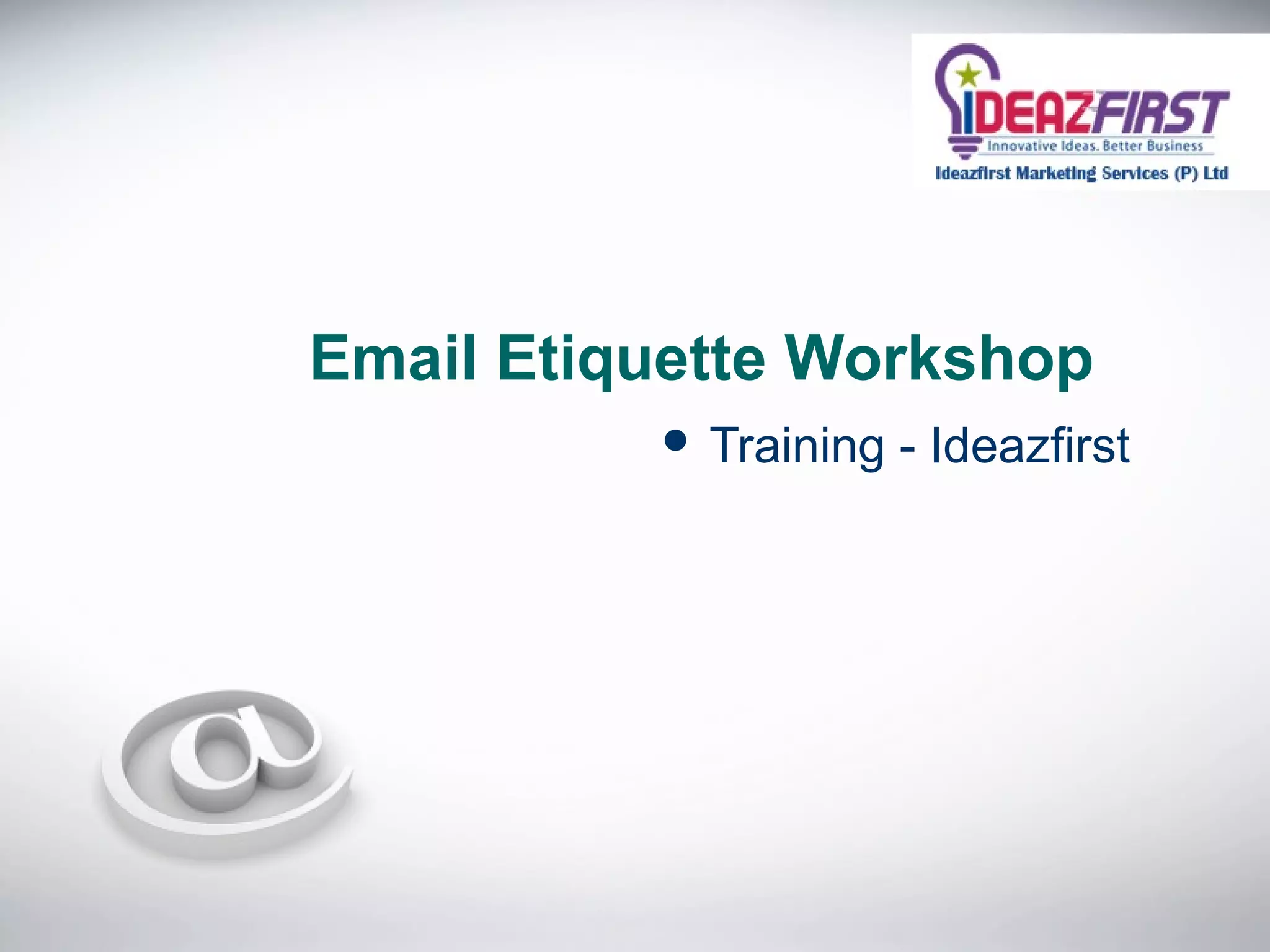 IDEAZFIRST
Innovative Ideas. Better Business
Ideazfirst Marketing Services (P) Ltd

Email Etiquette Workshop

• Training - Ideazfirst

@